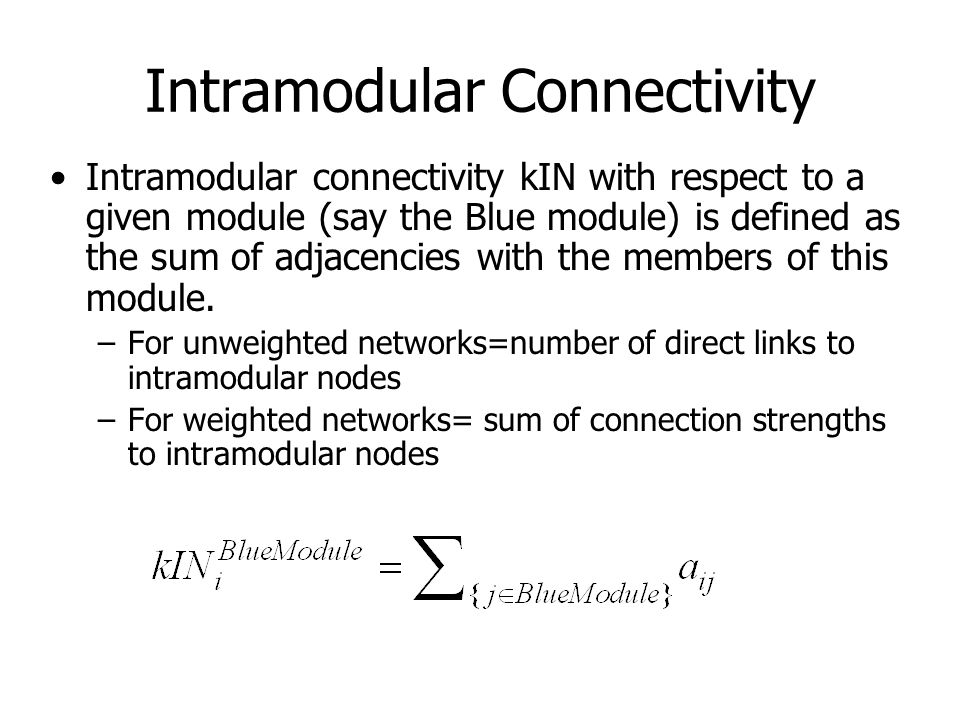 Intramodular Connectivity

• Intramodular connectivity kIN with respect to a given module (say the Blue module) is defined as the sum of adjacencies with the members of this module.
– For unweighted networks=number of direct links to intramodular nodes
– For weighted networks= sum of connection strengths to intramodular nodes

$kIN_i^{BlueModule} = \sum_{\{j \in BlueModule\}} a_{ij}$